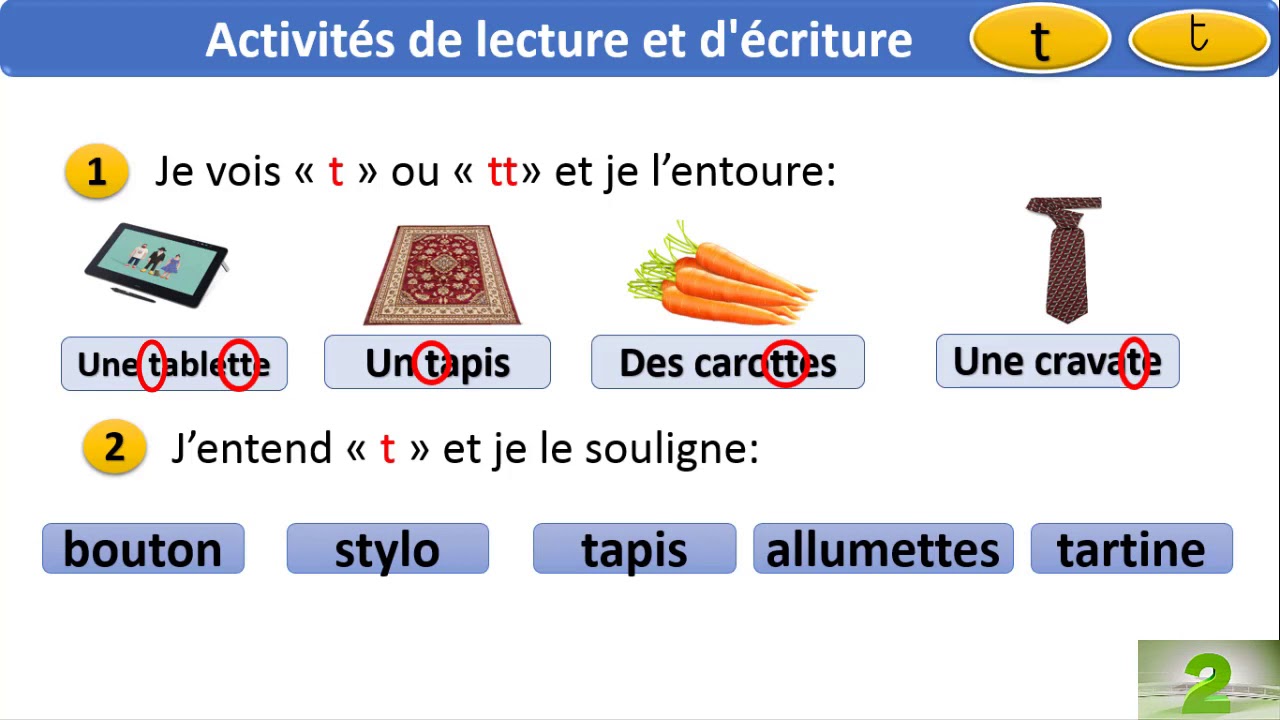 Activités de lecture et d'écriture

t

t

1 Je vois « t » ou « tt» et je l'entoure:

Une tablette

Un tapis

Des carottes

Une cravate

2 J'entend « t » et je le souligne:

bouton

stylo

tapis

allumettes

tartine

2